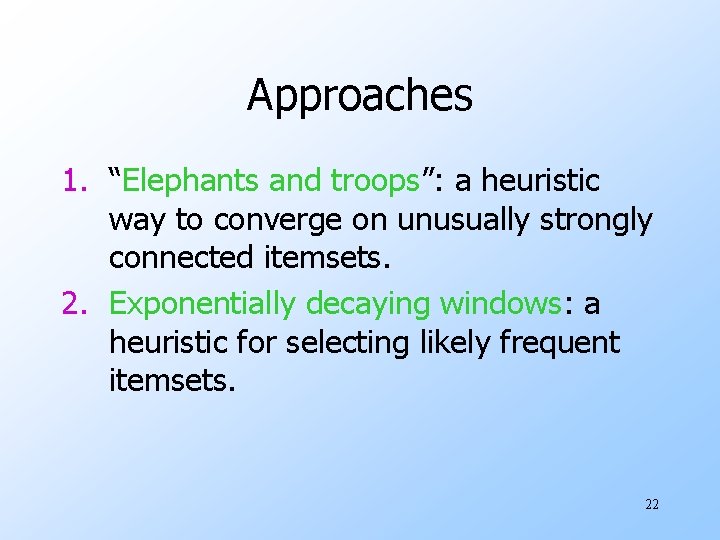 Approaches

1. "Elephants and troops": a heuristic way to converge on unusually strongly connected itemsets.
2. Exponentially decaying windows: a heuristic for selecting likely frequent itemsets.

22